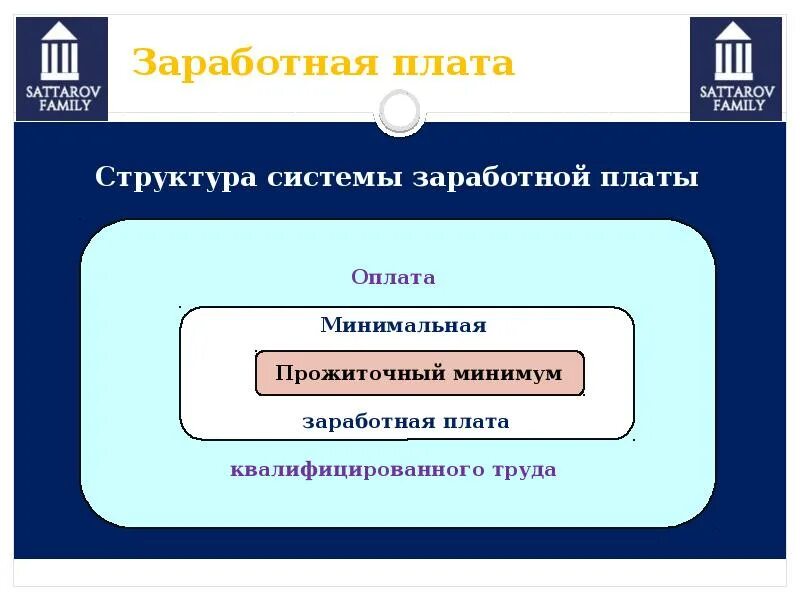 SATTAROV FAMILY

Заработная плата

SATTAROV FAMILY

Структура системы заработной платы

Оплата

Минимальная

Прожиточный минимум

заработная плата

квалифицированного труда